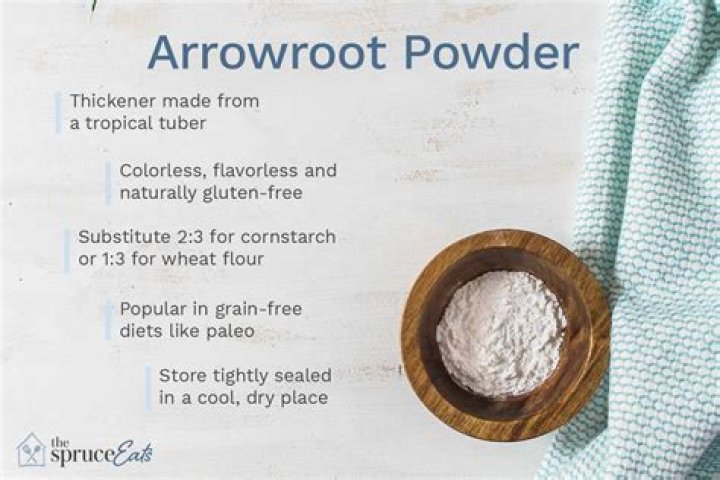 Arrowroot Powder

Thickener made from a tropical tuber

Colorless, flavorless and naturally gluten-free

Substitute 2:3 for cornstarch or 1:3 for wheat flour

Popular in grain-free diets like paleo

Store tightly sealed in a cool, dry place

the spruce Eats